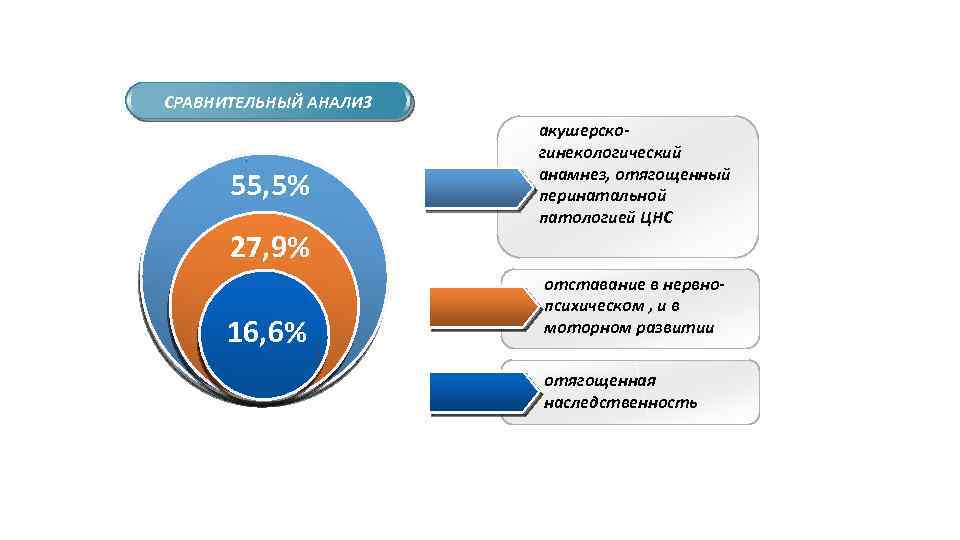 СРАВНИТЕЛЬНЫЙ АНАЛИЗ

55,5%

27,9%

16,6%

акушерско-гинекологический анамнез, отягощенный перинатальной патологией ЦНС

отставание в нервно-психическом , и в моторном развитии

отягощенная наследственность